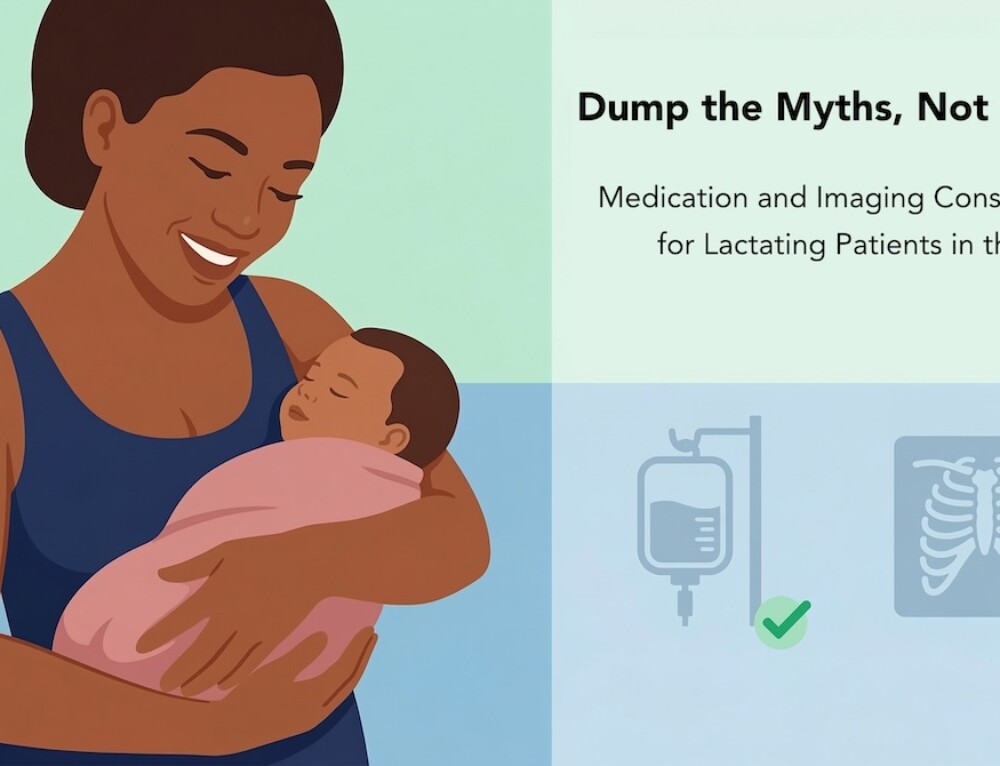 Dump the Myths, Not

Medication and Imaging Cons
for Lactating Patients in th